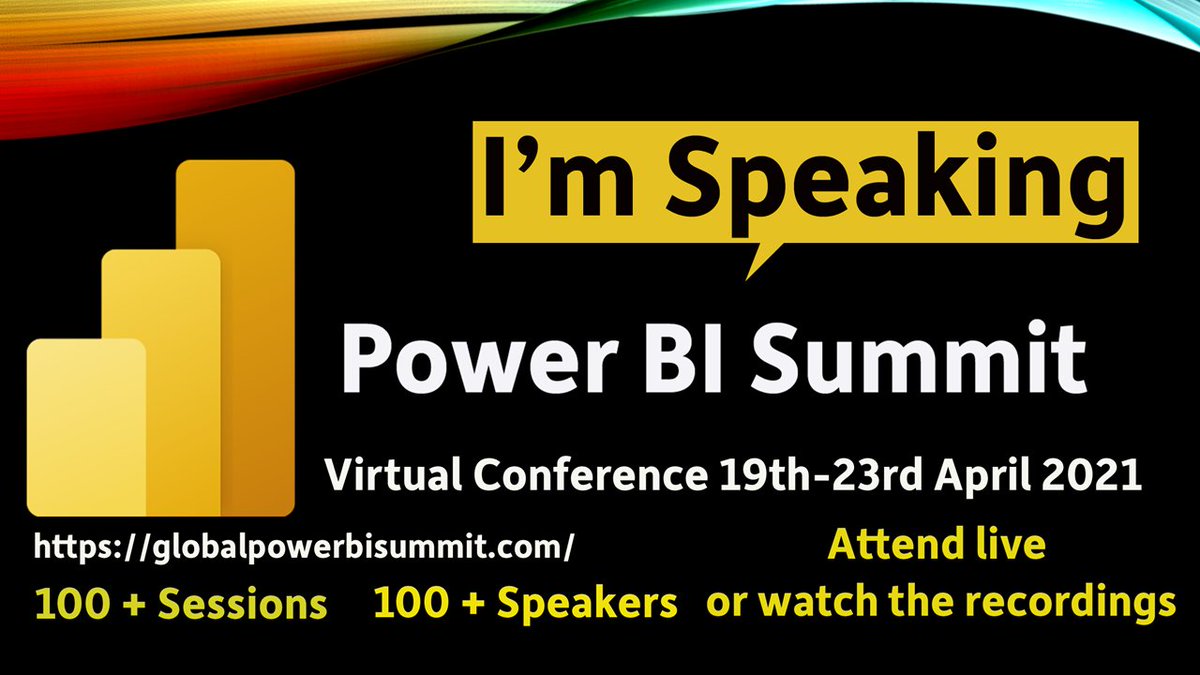 I'm Speaking

Power BI Summit

Virtual Conference 19th-23rd April 2021

https://globalpowerbisummit.com/

100 + Sessions

100 + Speakers

Attend live
or watch the recordings